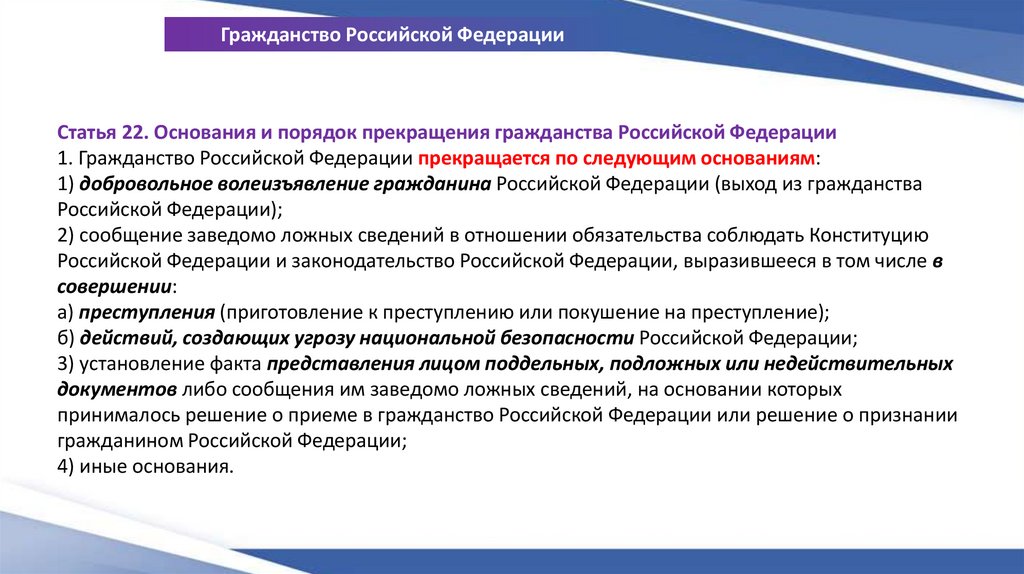 Гражданство Российской Федерации

Статья 22. Основания и порядок прекращения гражданства Российской Федерации
1. Гражданство Российской Федерации прекращается по следующим основаниям:
1) добровольное волеизъявление гражданина Российской Федерации (выход из гражданства Российской Федерации);
2) сообщение заведомо ложных сведений в отношении обязательства соблюдать Конституцию Российской Федерации и законодательство Российской Федерации, выразившееся в том числе в совершении:
а) преступления (приготовление к преступлению или покушение на преступление);
б) действий, создающих угрозу национальной безопасности Российской Федерации;
3) установление факта представления лицом поддельных, подложных или недействительных документов либо сообщения им заведомо ложных сведений, на основании которых принималось решение о приеме в гражданство Российской Федерации или решение о признании гражданином Российской Федерации;
4) иные основания.